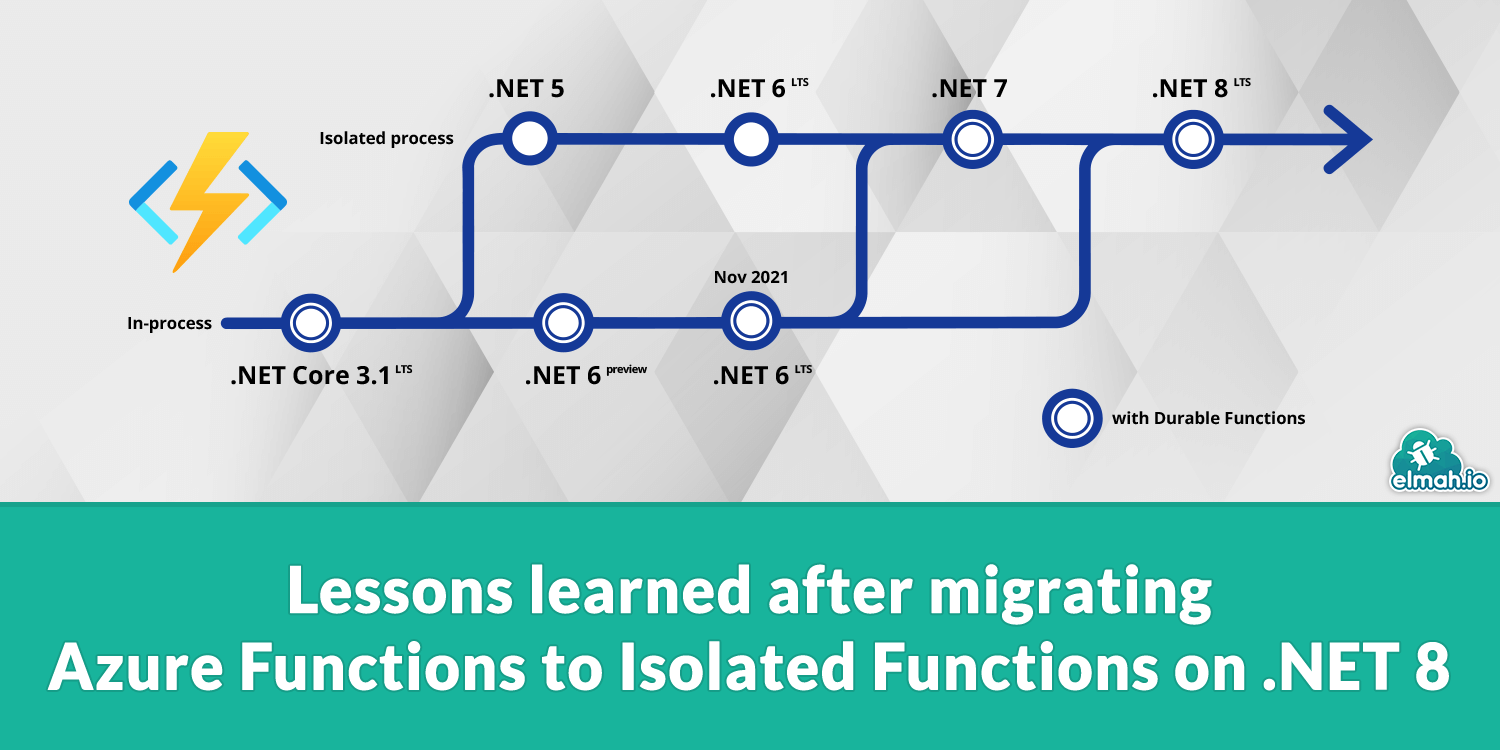 .NET 5

.NET 6 LTS

.NET 7

.NET 8 LTS

Isolated process

Nov 2021

In-process

.NET Core 3.1 LTS

.NET 6 preview

.NET 6 LTS

with Durable Functions

elmah.io

Lessons learned after migrating Azure Functions to Isolated Functions on .NET 8